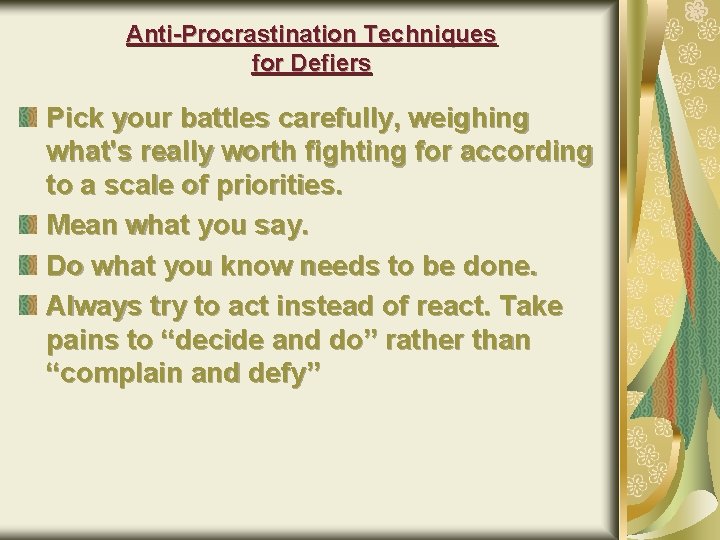 Anti-Procrastination Techniques for Defiers

Pick your battles carefully, weighing what's really worth fighting for according to a scale of priorities.

Mean what you say.

Do what you know needs to be done.

Always try to act instead of react. Take pains to “decide and do” rather than “complain and defy”